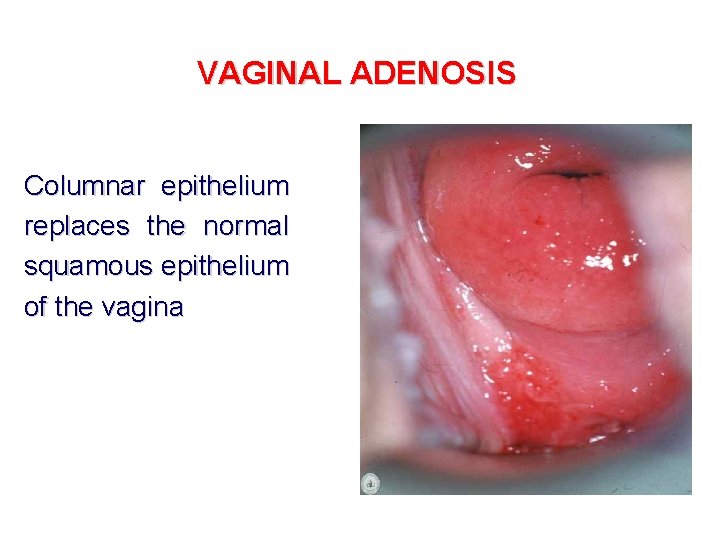 VAGINAL ADENOSIS

Columnar epithelium replaces the normal squamous epithelium of the vagina